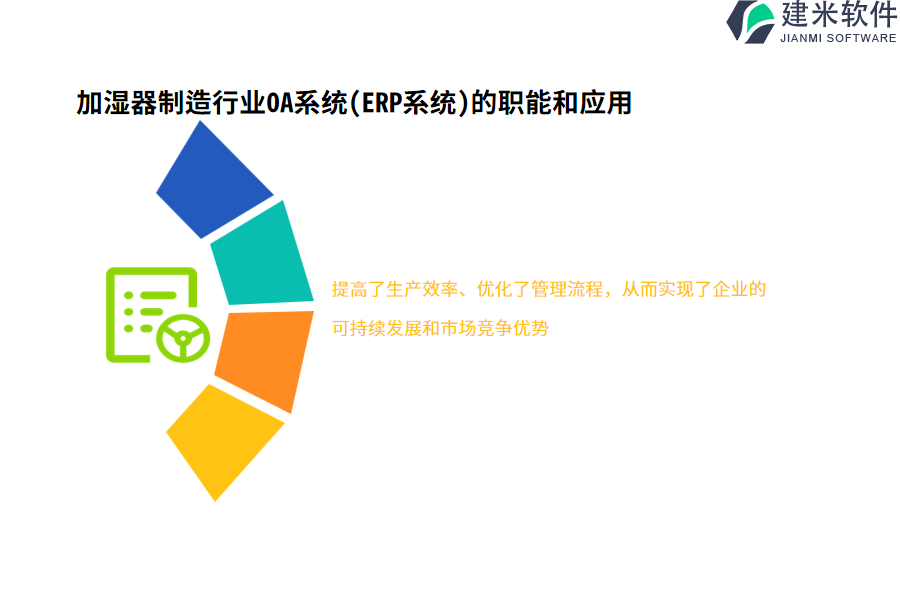 建米软件
JIANMI SOFTWARE

加湿器制造行业OA系统(ERP系统)的职能和应用

提高了生产效率、优化了管理流程，从而实现了企业的可持续发展和市场竞争优势